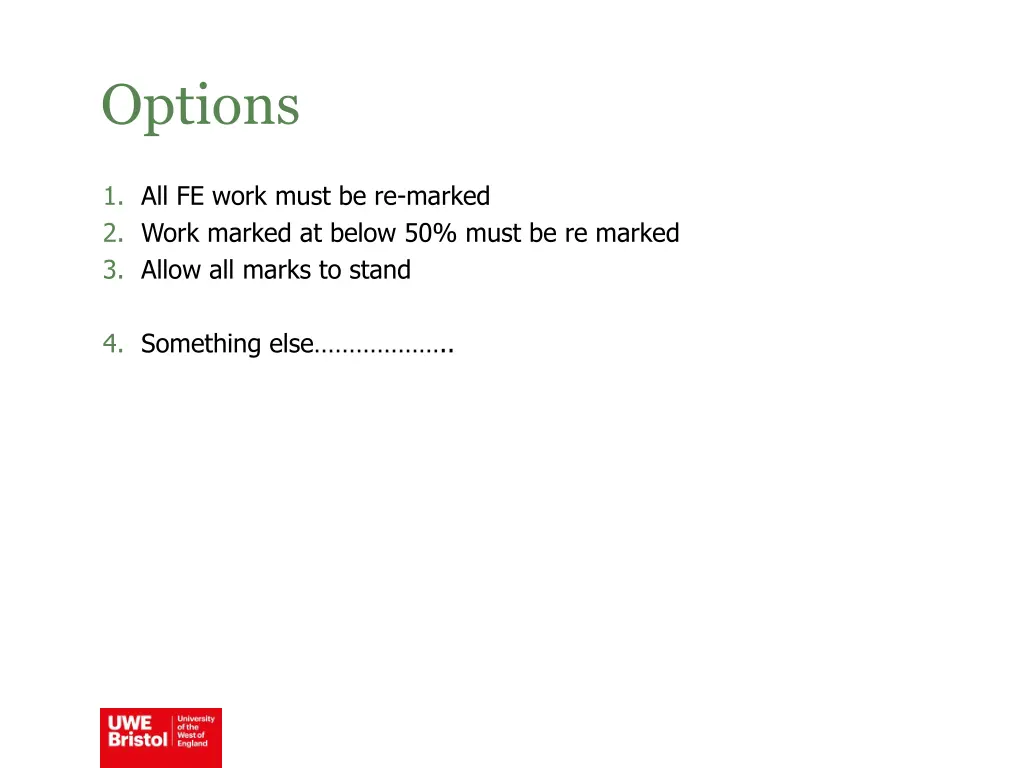 Options

1. All FE work must be re-marked
2. Work marked at below 50% must be re marked
3. Allow all marks to stand

4. Something else………………..

UWE Bristol University of the West of England